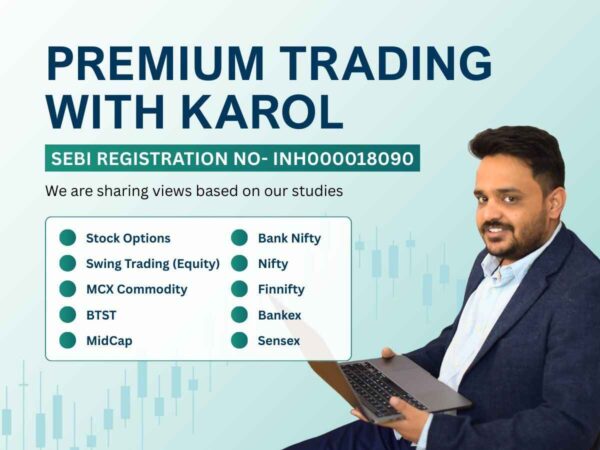 PREMIUM TRADING WITH KAROL

SEBI REGISTRATION NO- INH000018090

We are sharing views based on our studies

Stock Options
Swing Trading (Equity)
MCX Commodity
BTST
MidCap

Bank Nifty
Nifty
Finnifty
Bankex
Sensex